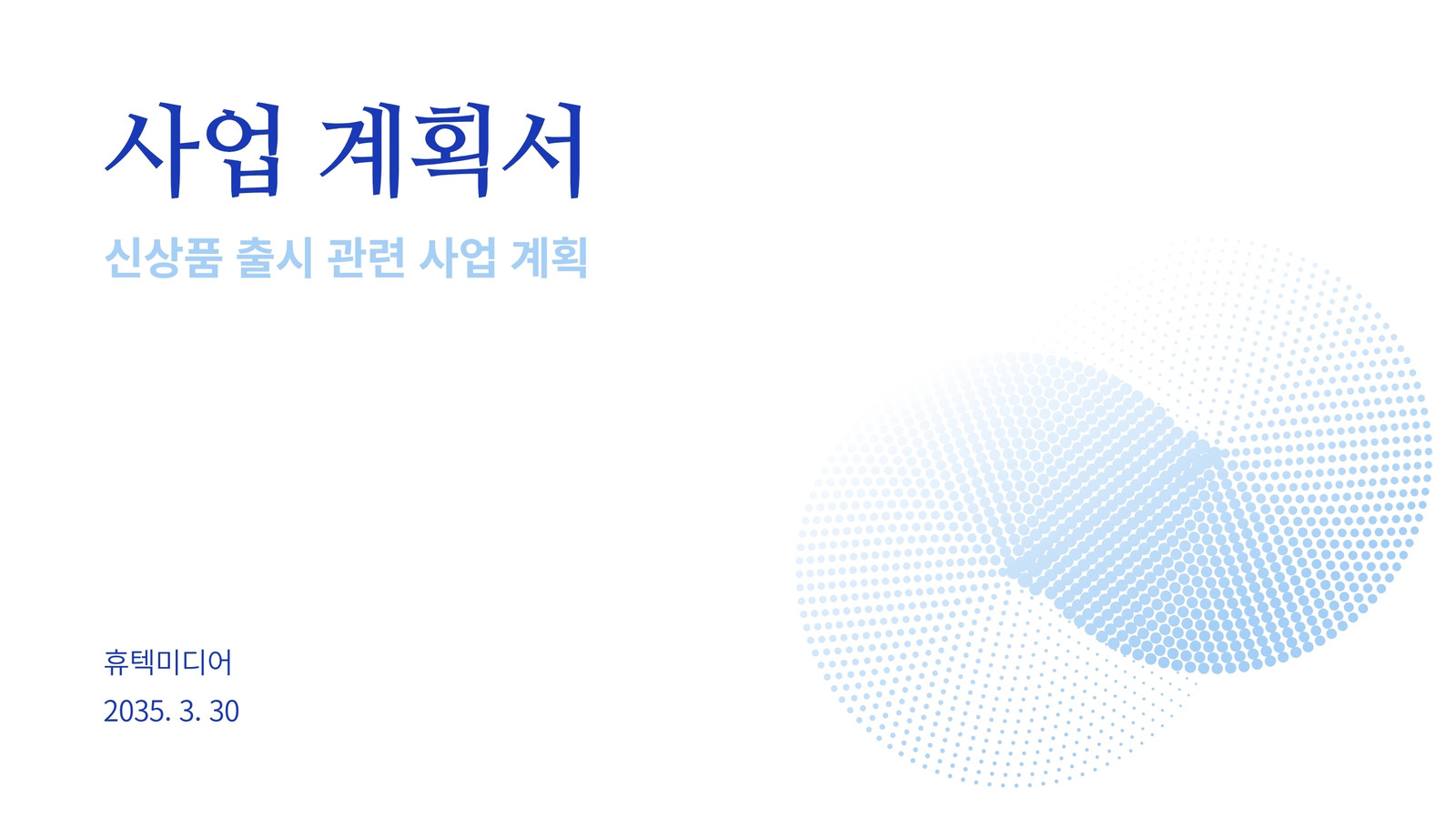 사업 계획서

신상품 출시 관련 사업 계획

휴텍미디어

2035. 3. 30